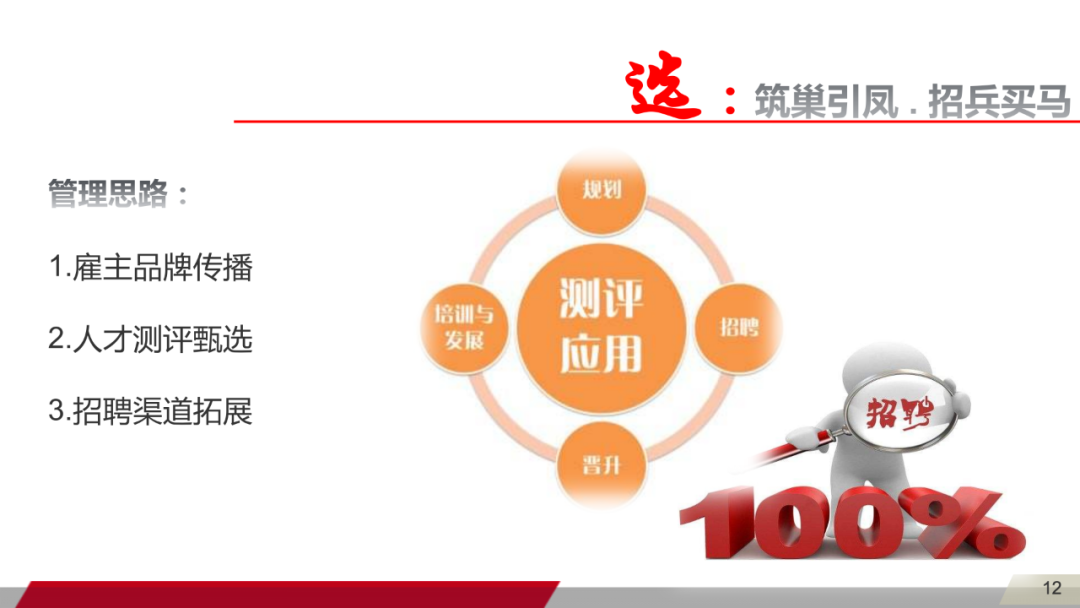 选：筑巢引凤 . 招兵买马

管理思路：

1.雇主品牌传播

2.人才测评甄选

3.招聘渠道拓展

规划

培训与发展

测评应用

招聘

晋升

招聘

100%

12